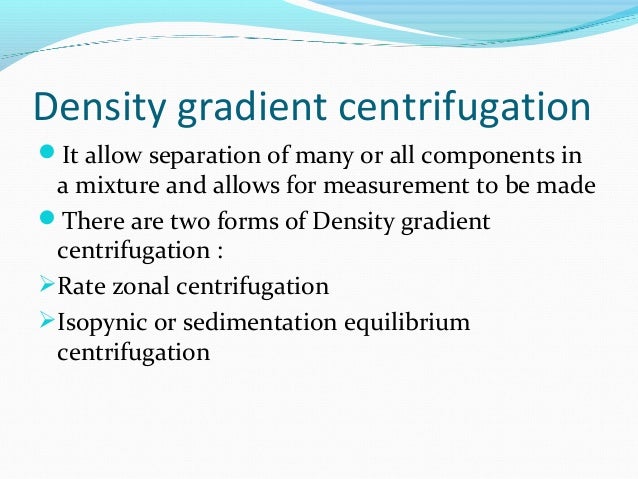 Density gradient centrifugation

It allow separation of many or all components in a mixture and allows for measurement to be made

There are two forms of Density gradient centrifugation :

Rate zonal centrifugation

Isopynic or sedimentation equilibrium centrifugation